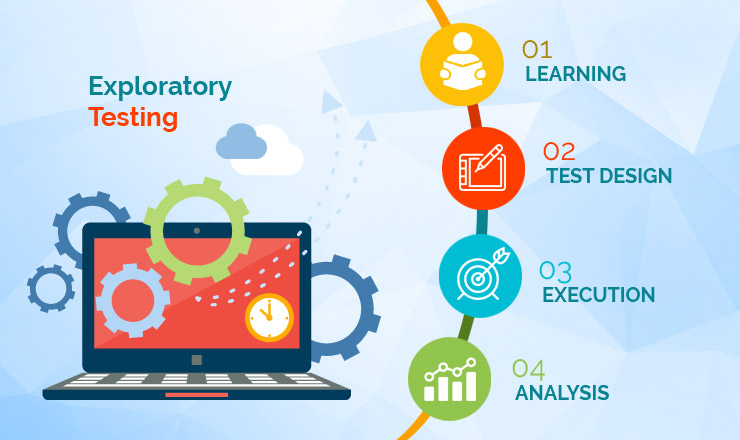 Exploratory
Testing

01
LEARNING

02
TEST DESIGN

03
EXECUTION

04
ANALYSIS